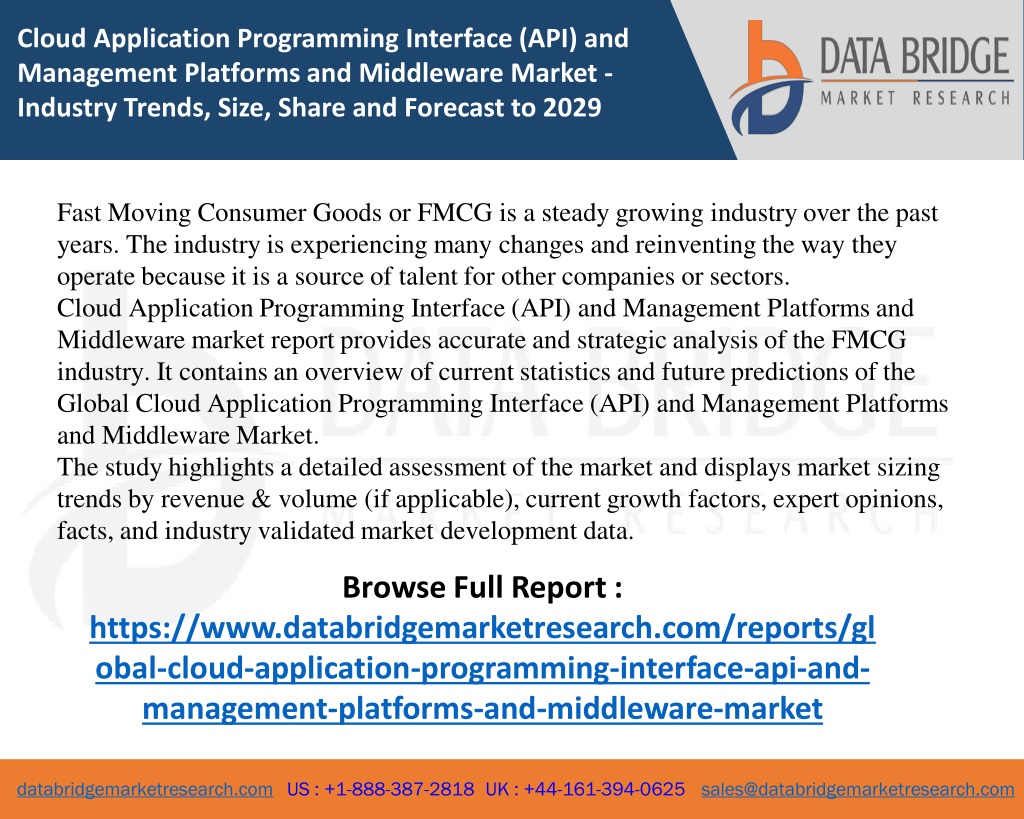 Cloud Application Programming Interface (API) and Management Platforms and Middleware Market - Industry Trends, Size, Share and Forecast to 2029

DATA BRIDGE
MARKET RESEARCH

Fast Moving Consumer Goods or FMCG is a steady growing industry over the past years. The industry is experiencing many changes and reinventing the way they operate because it is a source of talent for other companies or sectors.
Cloud Application Programming Interface (API) and Management Platforms and Middleware market report provides accurate and strategic analysis of the FMCG industry. It contains an overview of current statistics and future predictions of the Global Cloud Application Programming Interface (API) and Management Platforms and Middleware Market.
The study highlights a detailed assessment of the market and displays market sizing trends by revenue & volume (if applicable), current growth factors, expert opinions, facts, and industry validated market development data.

Browse Full Report :
https://www.databridgemarketresearch.com/reports/global-cloud-application-programming-interface-api-and-management-platforms-and-middleware-market

databridgemarketresearch.com US : +1-888-387-2818 UK : +44-161-394-0625 sales@databridgemarketresearch.com